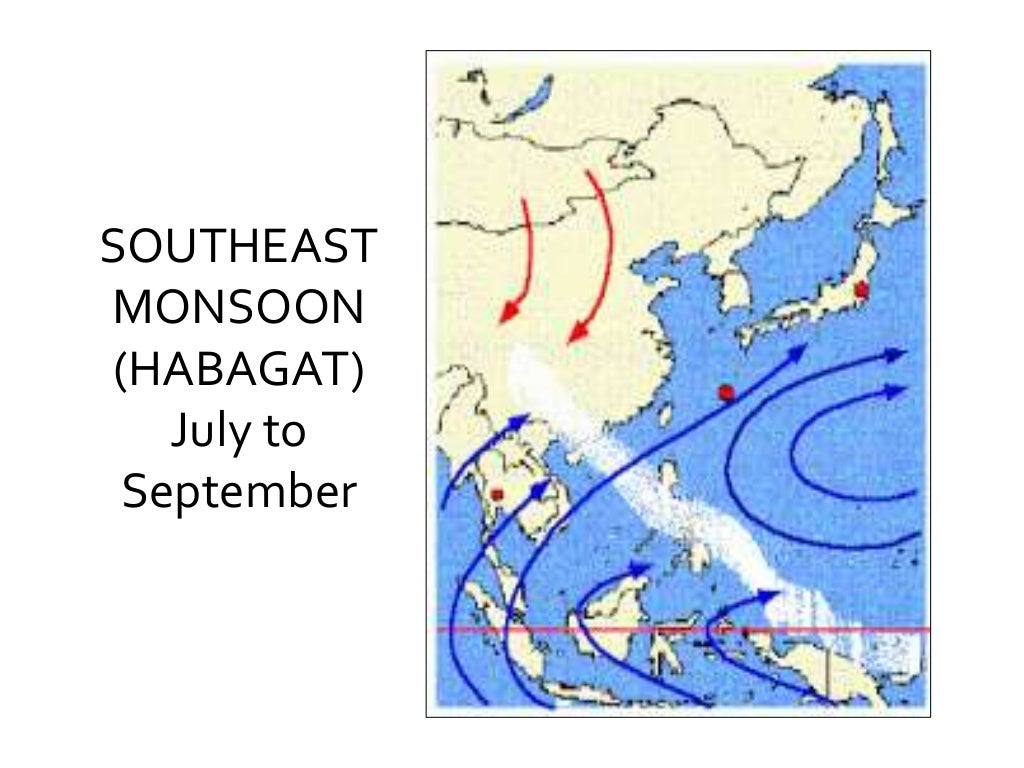 SOUTHEAST MONSOON (HABAGAT) July to September